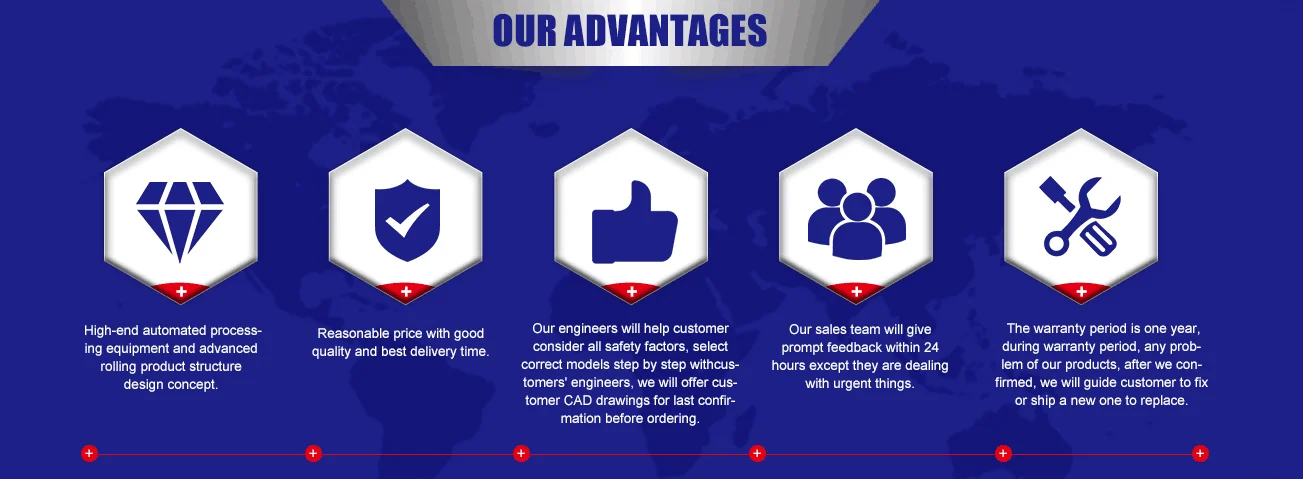 OUR ADVANTAGES

High-end automated processing equipment and advanced rolling product structure design concept.

Reasonable price with good quality and best delivery time.

Our engineers will help customer consider all safety factors, select correct models step by step withcustomers' engineers, we will offer customer CAD drawings for last confirmation before ordering.

Our sales team will give prompt feedback within 24 hours except they are dealing with urgent things.

The warranty period is one year, during warranty period, any problem of our products, after we confirmed, we will guide customer to fix or ship a new one to replace.